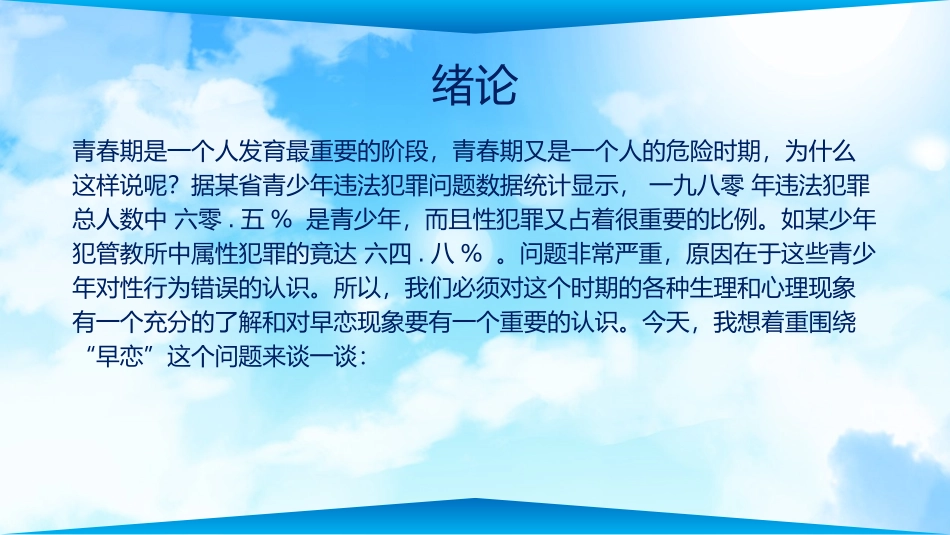 绪论

青春期是一个人发育最重要的阶段，青春期又是一个人的危险时期，为什么这样说呢？据某省青少年违法犯罪问题数据统计显示， 一九八零 年违法犯罪总人数中 六零 . 五 % 是青少年，而且性犯罪又占着很重要的比例。如某少年犯管教所中属性犯罪的竟达 六四 . 八 % 。问题非常严重，原因在于这些青少年对性行为错误的认识。所以，我们必须对这个时期的各种生理和心理现象有一个充分的了解和对早恋现象要有一个重要的认识。今天，我想着重围绕“早恋”这个问题来谈一谈：